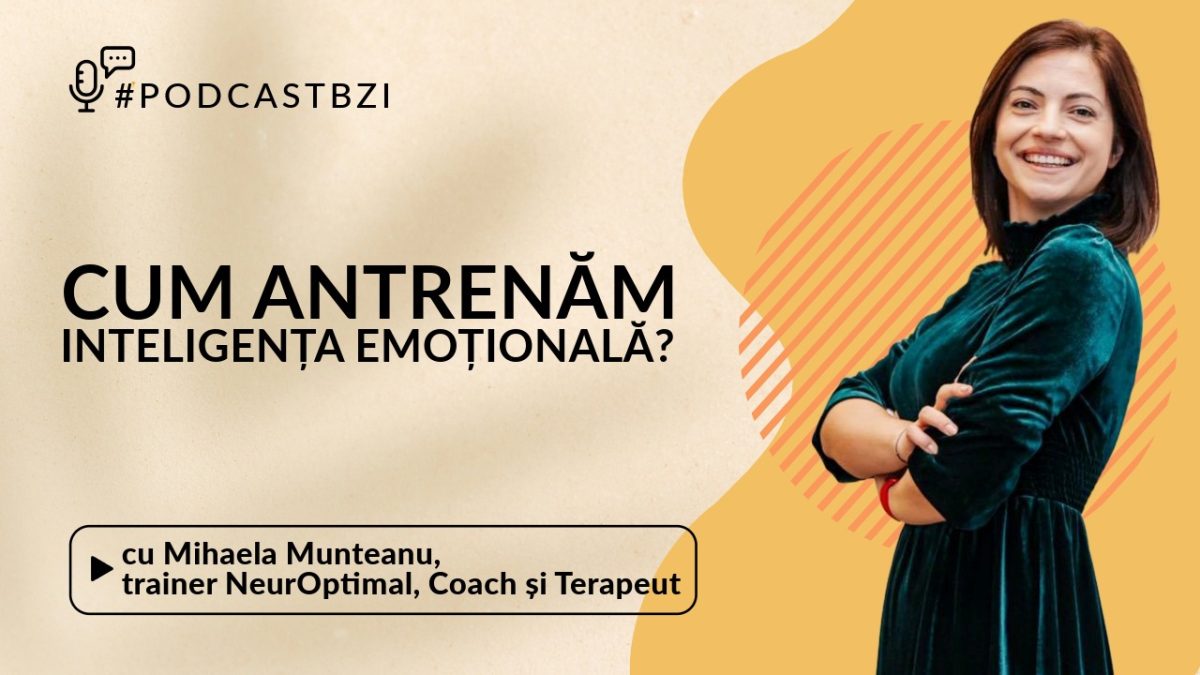 #PODCASTBZI

CUM ANTRENĂM INTELIGENȚA EMOȚIONALĂ?

cu Mihaela Munteanu, trainer NeurOptimal, Coach și Terapeut